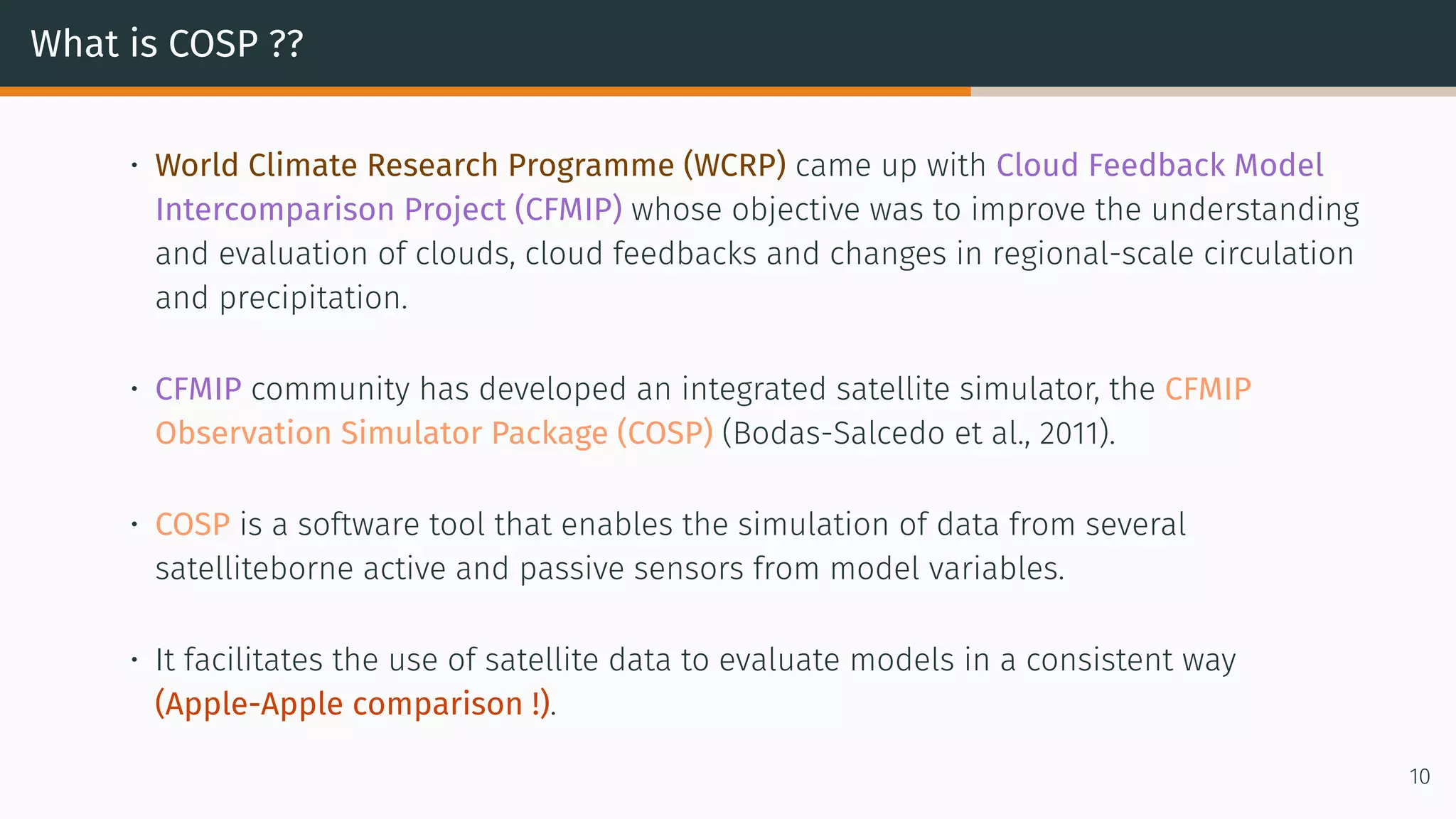 What is COSP ??

• World Climate Research Programme (WCRP) came up with Cloud Feedback Model Intercomparison Project (CFMIP) whose objective was to improve the understanding and evaluation of clouds, cloud feedbacks and changes in regional-scale circulation and precipitation.

• CFMIP community has developed an integrated satellite simulator, the CFMIP Observation Simulator Package (COSP) (Bodas-Salcedo et al., 2011).

• COSP is a software tool that enables the simulation of data from several satelliteborne active and passive sensors from model variables.

• It facilitates the use of satellite data to evaluate models in a consistent way (Apple-Apple comparison !).

10